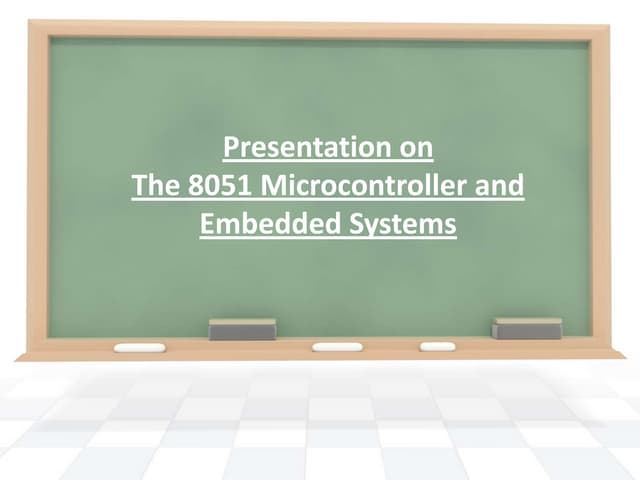 Presentation on
The 8051 Microcontroller and Embedded Systems